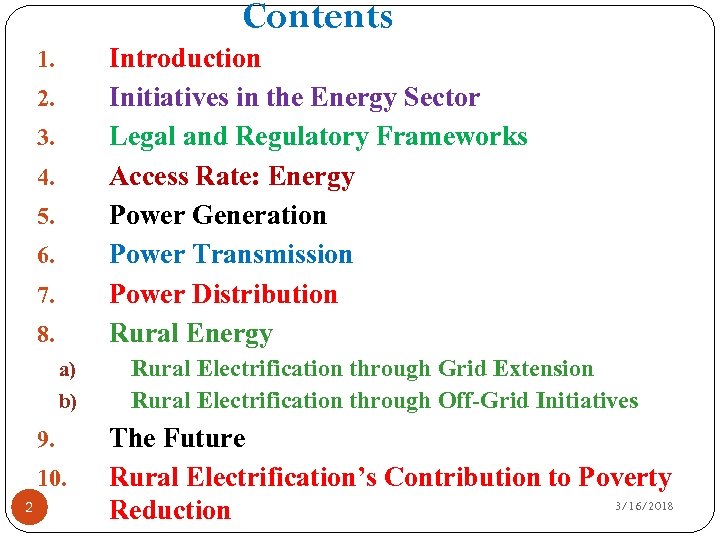 Contents

1. Introduction
2. Initiatives in the Energy Sector
3. Legal and Regulatory Frameworks
4. Access Rate: Energy
5. Power Generation
6. Power Transmission
7. Power Distribution
8. Rural Energy
a) Rural Electrification through Grid Extension
b) Rural Electrification through Off-Grid Initiatives
9. The Future
10. Rural Electrification's Contribution to Poverty Reduction

2

3/16/2018